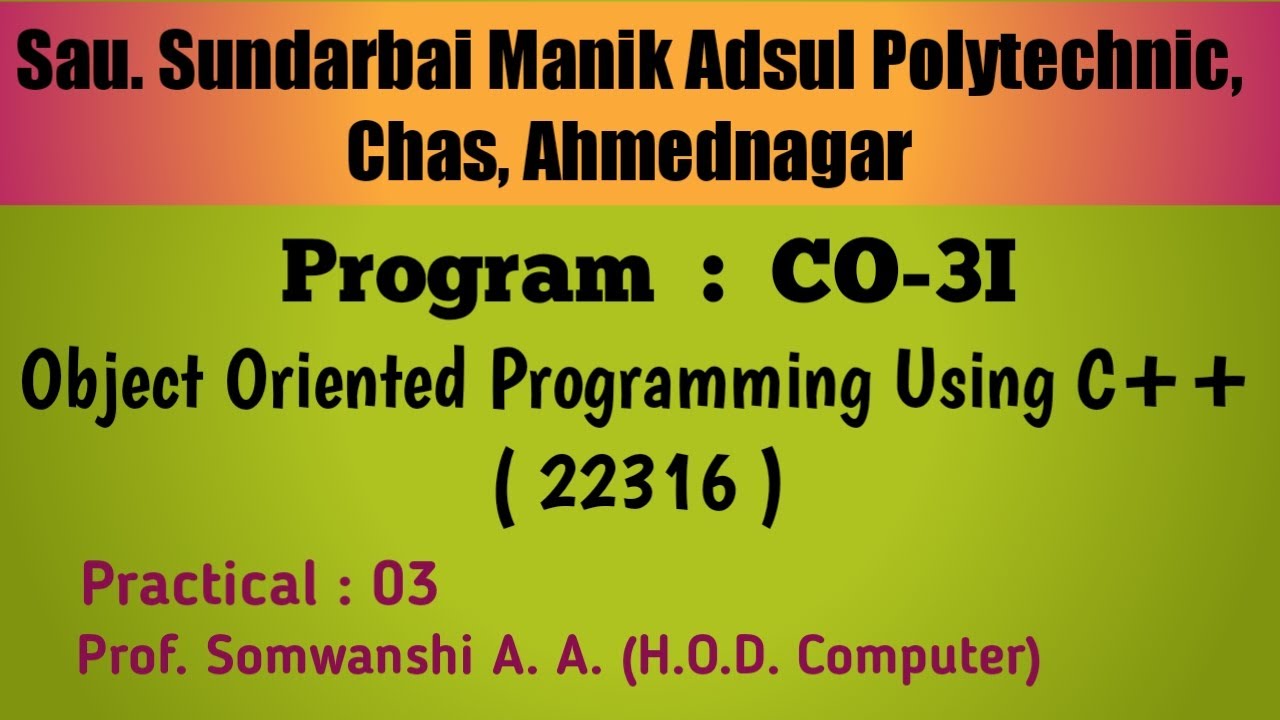 Sau. Sundarbai Manik Adsul Polytechnic, Chas, Ahmednagar

Program : CO-3I

Object Oriented Programming Using C++ ( 22316 )

Practical : 03

Prof. Somwanshi A. A. (H.O.D. Computer)